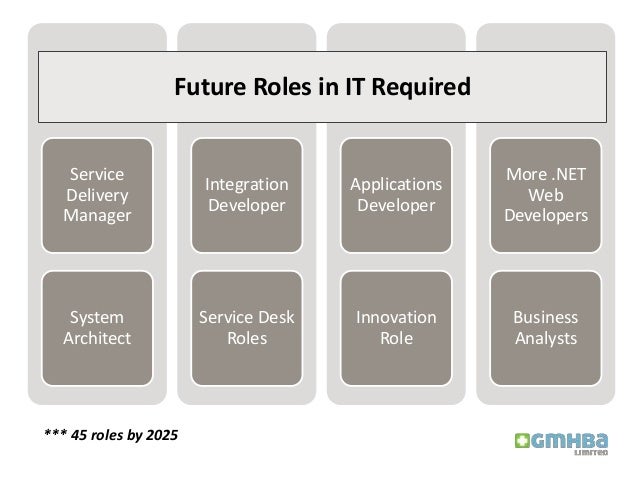 Future Roles in IT Required

Service Delivery Manager

System Architect

Integration Developer

Service Desk Roles

Applications Developer

Innovation Role

More .NET Web Developers

Business Analysts

*** 45 roles by 2025

GMHBA LIMITED